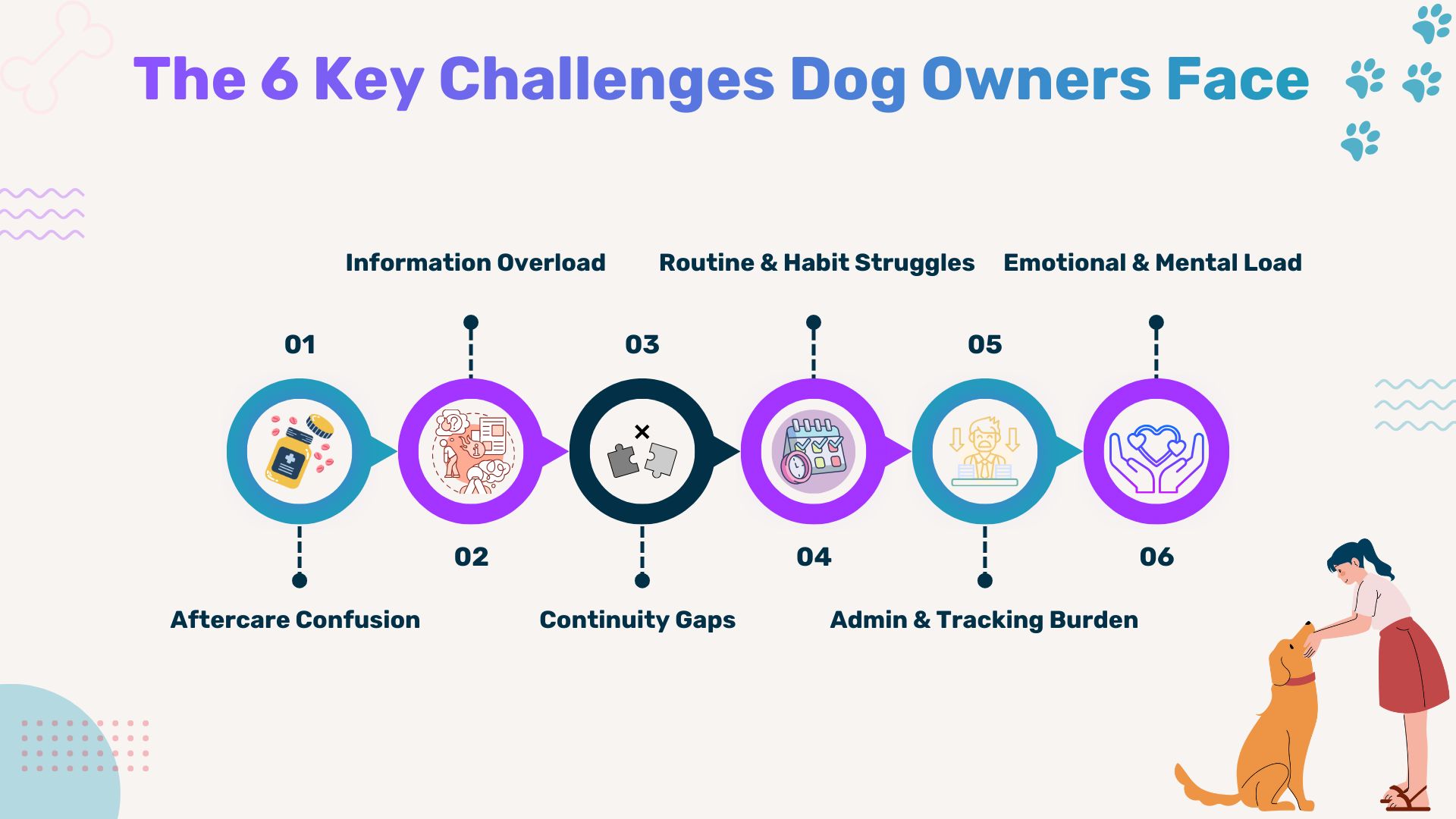 The 6 Key Challenges Dog Owners Face

01

Aftercare Confusion

02

Information Overload

03

Continuity Gaps

04

Routine & Habit Struggles

05

Admin & Tracking Burden

06

Emotional & Mental Load